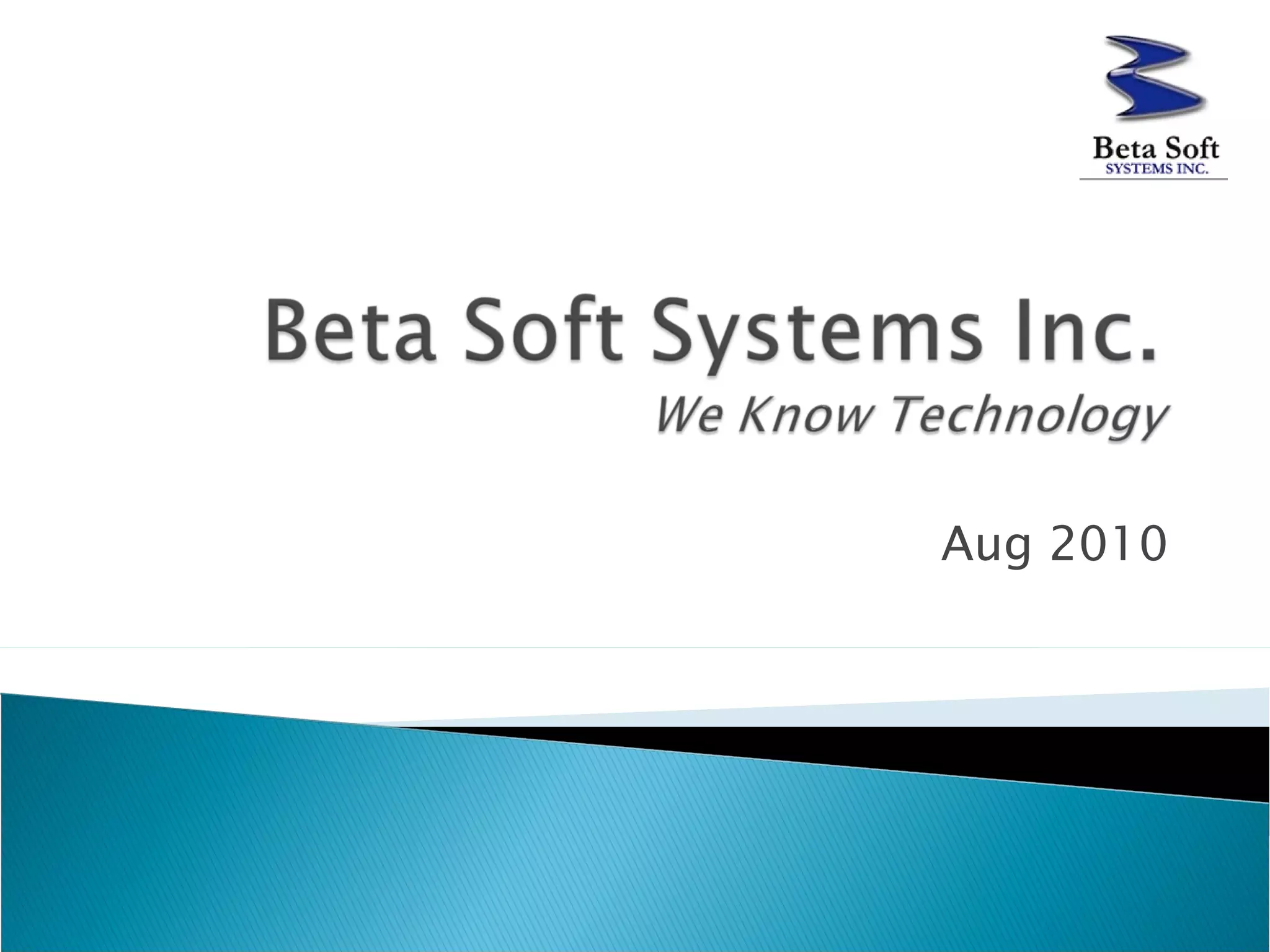 Beta Soft
SYSTEMS INC.

Beta Soft Systems Inc.
We Know Technology

Aug 2010